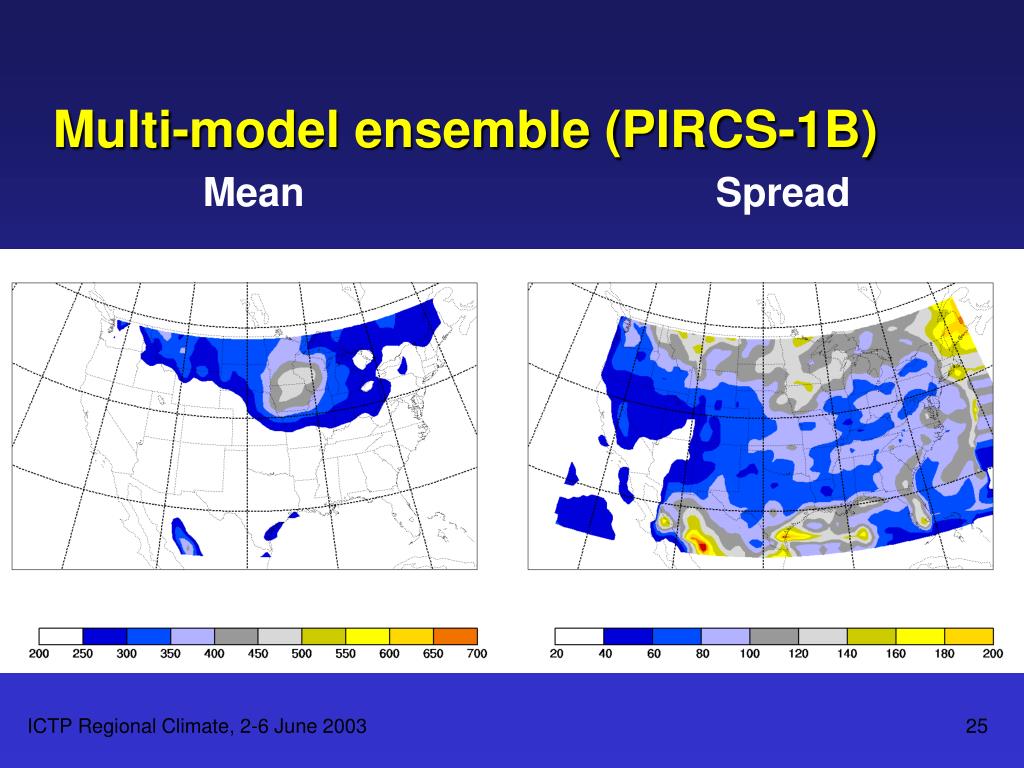 Multi-model ensemble (PIRCS-1B)

Mean

Spread

200 250 300 350 400 450 500 550 600 650 700

20 40 60 80 100 120 140 160 180 200

ICTP Regional Climate, 2-6 June 2003

25